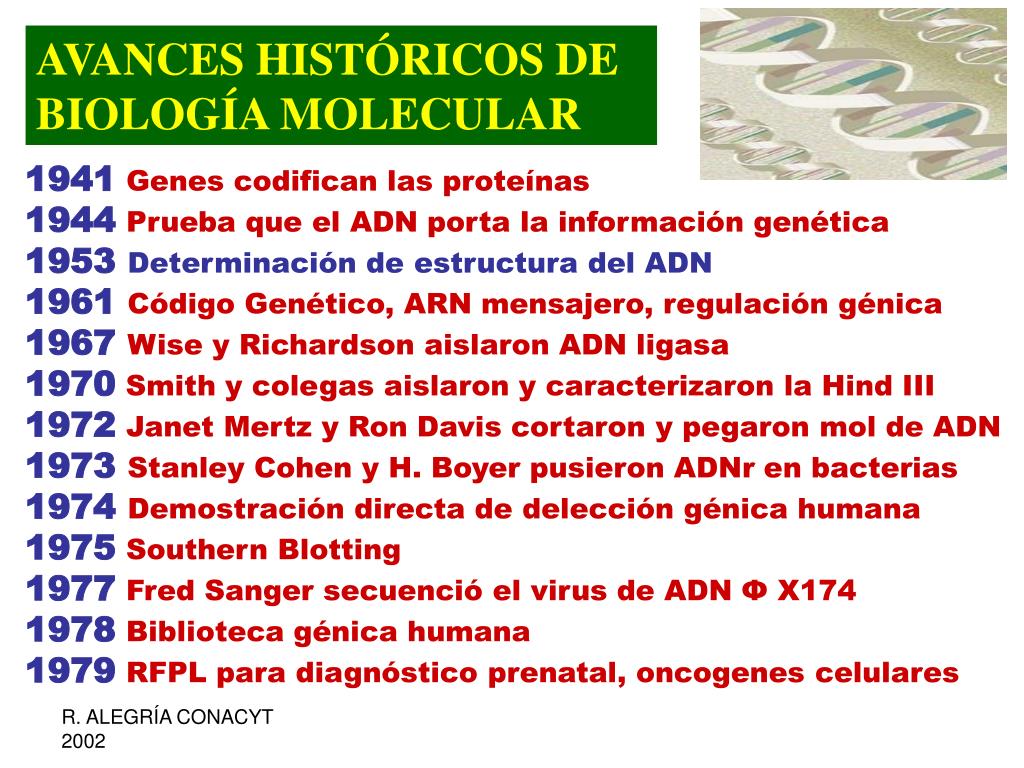 AVANCES HISTÓRICOS DE BIOLOGÍA MOLECULAR

1941 Genes codifican las proteínas
1944 Prueba que el ADN porta la información genética
1953 Determinación de estructura del ADN
1961 Código Genético, ARN mensajero, regulación génica
1967 Wise y Richardson aislaron ADN ligasa
1970 Smith y colegas aislaron y caracterizaron la Hind III
1972 Janet Mertz y Ron Davis cortaron y pegaron mol de ADN
1973 Stanley Cohen y H. Boyer pusieron ADNr en bacterias
1974 Demostración directa de delección génica humana
1975 Southern Blotting
1977 Fred Sanger secuenció el virus de ADN Φ X174
1978 Biblioteca génica humana
1979 RFPL para diagnóstico prenatal, oncogenes celulares

R. ALEGRÍA CONACYT 2002